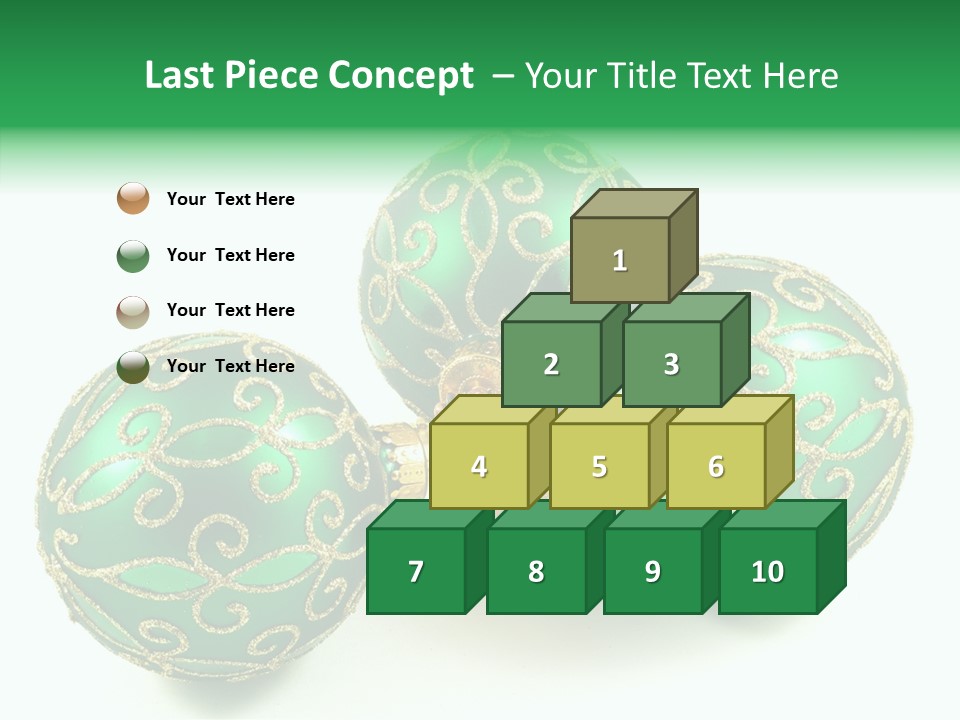 Last Piece Concept – Your Title Text Here

Your Text Here

Your Text Here

Your Text Here

Your Text Here

1

2

3

4

5

6

7

8

9

10